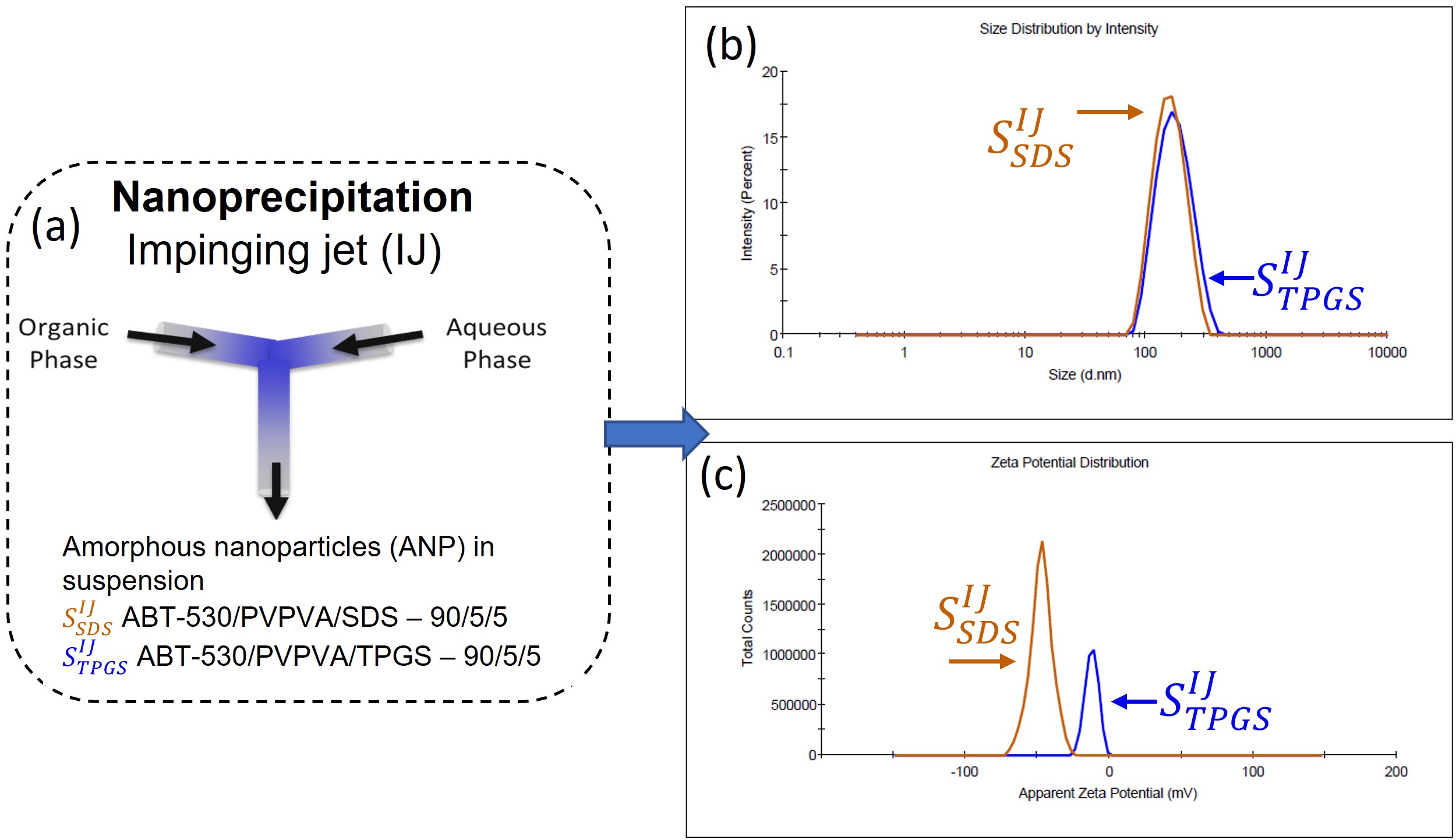 (a)
Nanoprecipitation
Impinging jet (IJ)

Organic Phase

Aqueous Phase

Amorphous nanoparticles (ANP) in suspension
$S_{SDS}^{IJ}$ ABT-530/PVPVA/SDS – 90/5/5
$S_{TPGS}^{IJ}$ ABT-530/PVPVA/TPGS – 90/5/5

(b)
Size Distribution by Intensity
Intensity (Percent)
20
15
10
5
0
0.1
1
10
100
1000
10000
Size (d.nm)
$S_{SDS}^{IJ}$
$S_{TPGS}^{IJ}$

(c)
Zeta Potential Distribution
Total Counts
2500000
2000000
1500000
1000000
500000
0
-100
0
100
200
Apparent Zeta Potential (mV)
$S_{SDS}^{IJ}$
$S_{TPGS}^{IJ}$